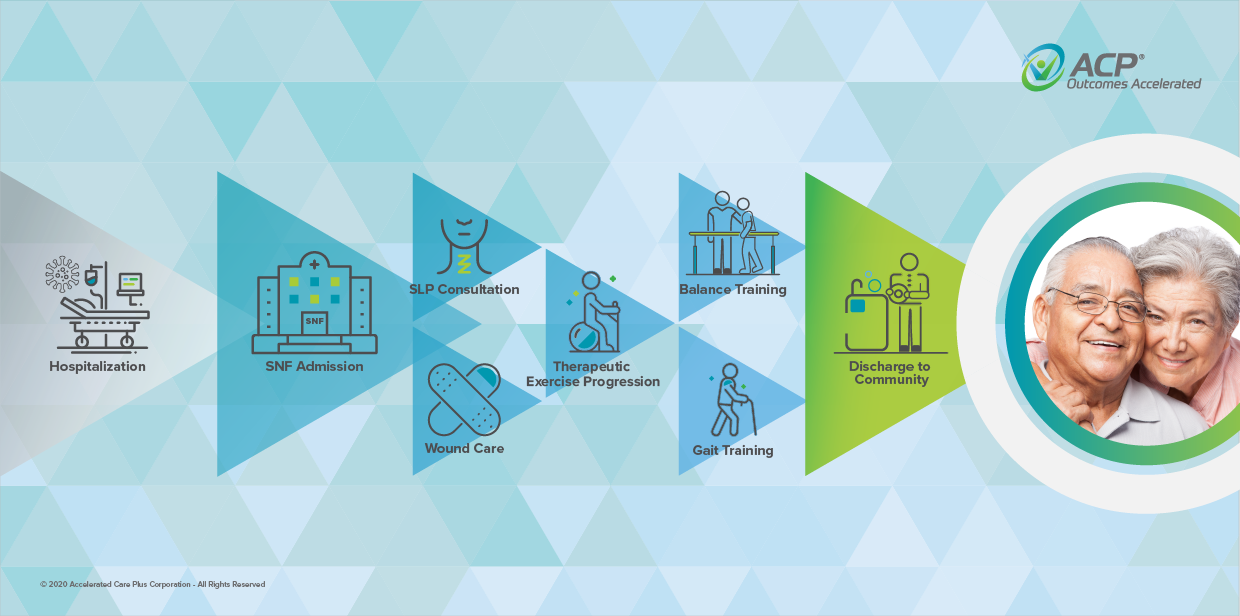 ACP®
Outcomes Accelerated

Hospitalization

SNF

SNF Admission

SLP Consultation

Wound Care

Therapeutic Exercise Progression

Balance Training

Gait Training

Discharge to Community

© 2020 Accelerated Care Plus Corporation - All Rights Reserved